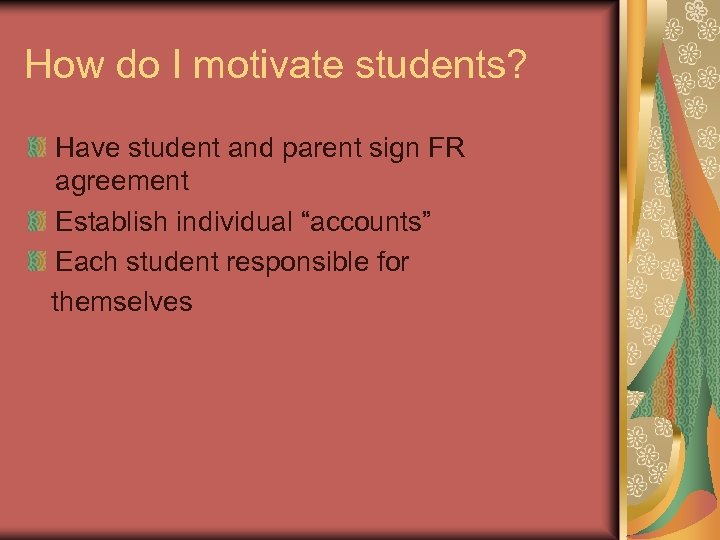 How do I motivate students?

Have student and parent sign FR agreement

Establish individual “accounts”

Each student responsible for themselves